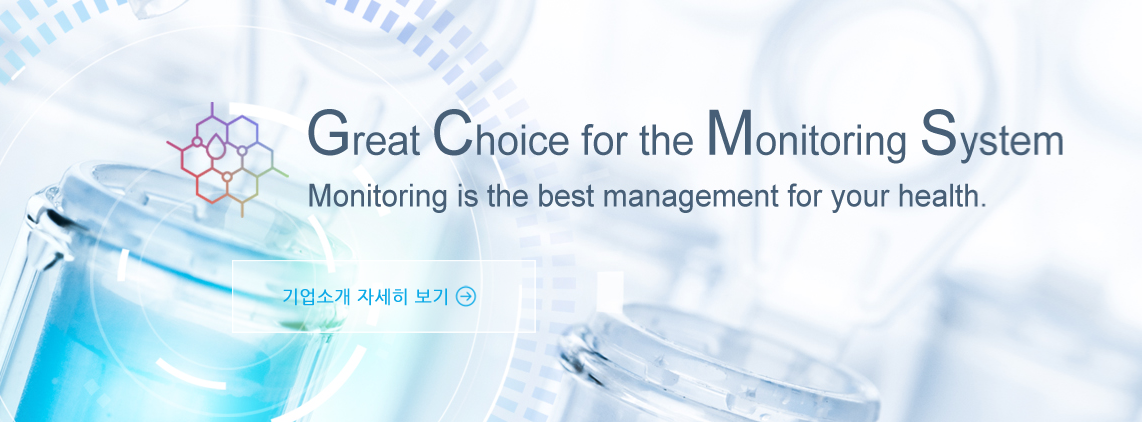 Great Choice for the Monitoring System

Monitoring is the best management for your health.

기업소개 자세히 보기